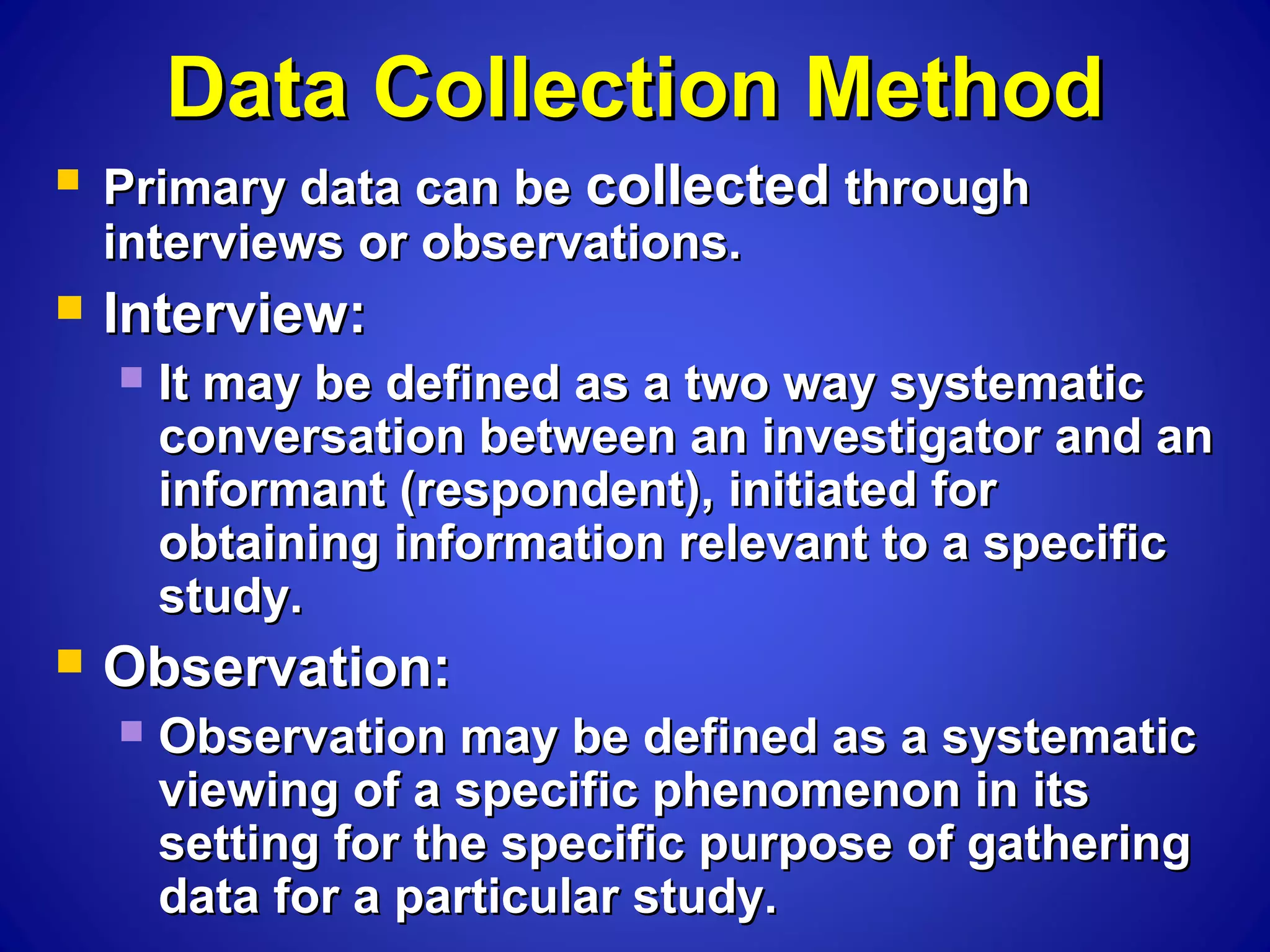 Data Collection Method

- Primary data can be collected through interviews or observations.
- Interview:
  - It may be defined as a two way systematic conversation between an investigator and an informant (respondent), initiated for obtaining information relevant to a specific study.
- Observation:
  - Observation may be defined as a systematic viewing of a specific phenomenon in its setting for the specific purpose of gathering data for a particular study.